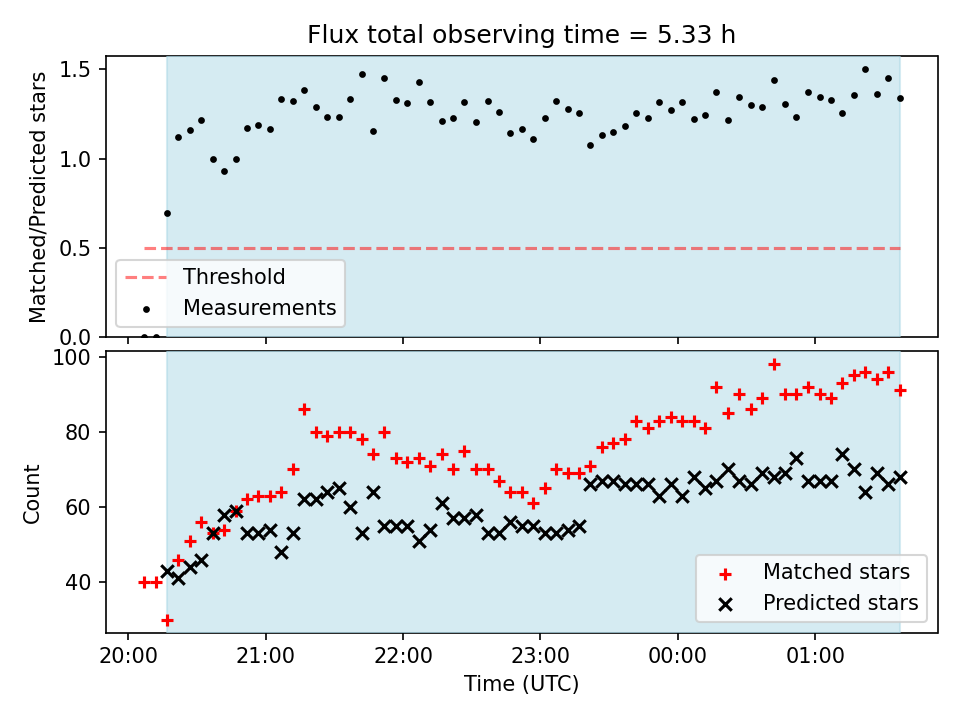 Flux total observing time = 5.33 h

Matched/Predicted stars

1.5
1.0
0.5
0.0

Threshold
Measurements

Count

100
80
60
40

Matched stars
Predicted stars

20:00
21:00
22:00
23:00
00:00
01:00

Time (UTC)